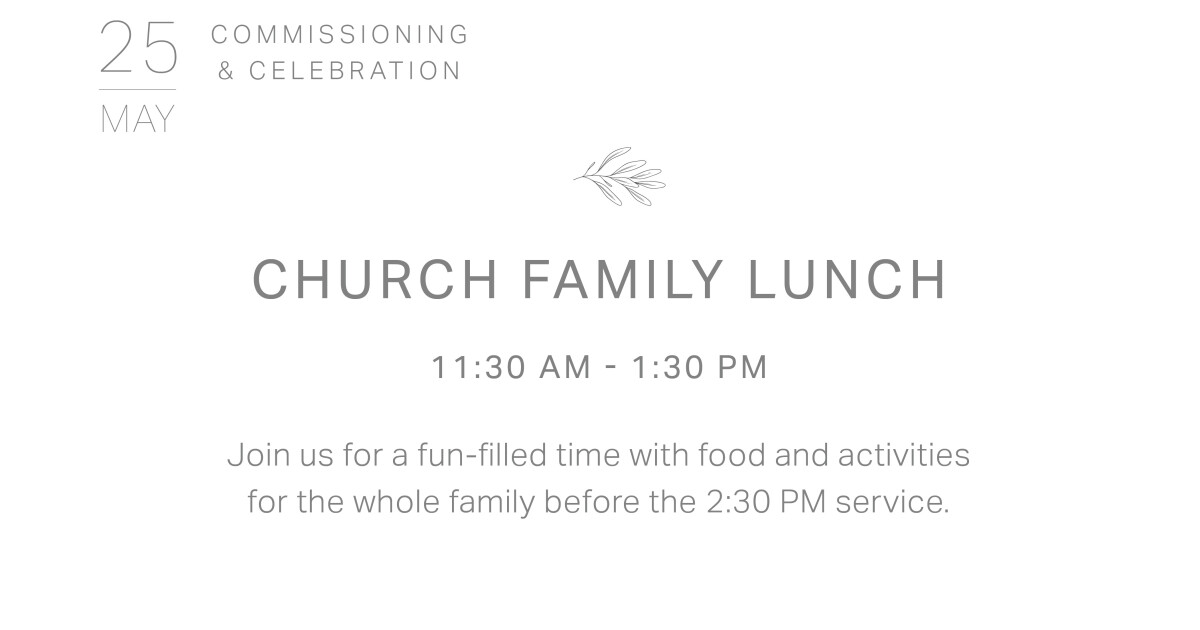 25
MAY

COMMISSIONING
& CELEBRATION

CHURCH FAMILY LUNCH

11:30 AM - 1:30 PM

Join us for a fun-filled time with food and activities for the whole family before the 2:30 PM service.